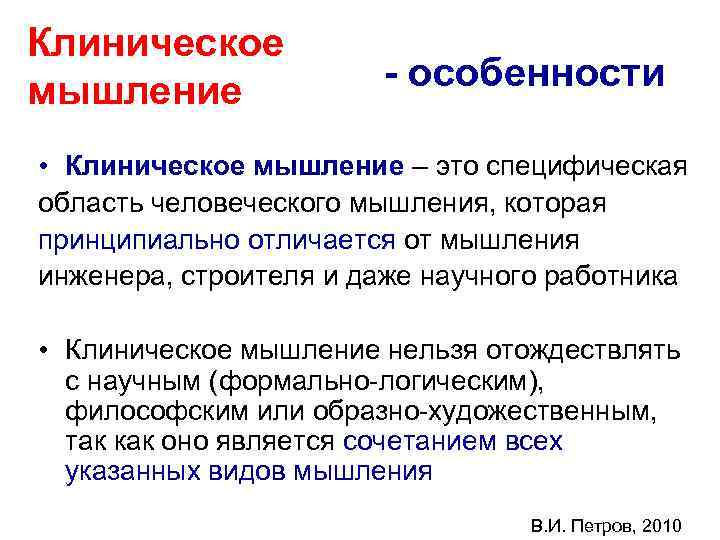 Клиническое мышление

- особенности

• Клиническое мышление – это специфическая область человеческого мышления, которая принципиально отличается от мышления инженера, строителя и даже научного работника

• Клиническое мышление нельзя отождествлять с научным (формально-логическим), философским или образно-художественным, так как оно является сочетанием всех указанных видов мышления

В.И. Петров, 2010